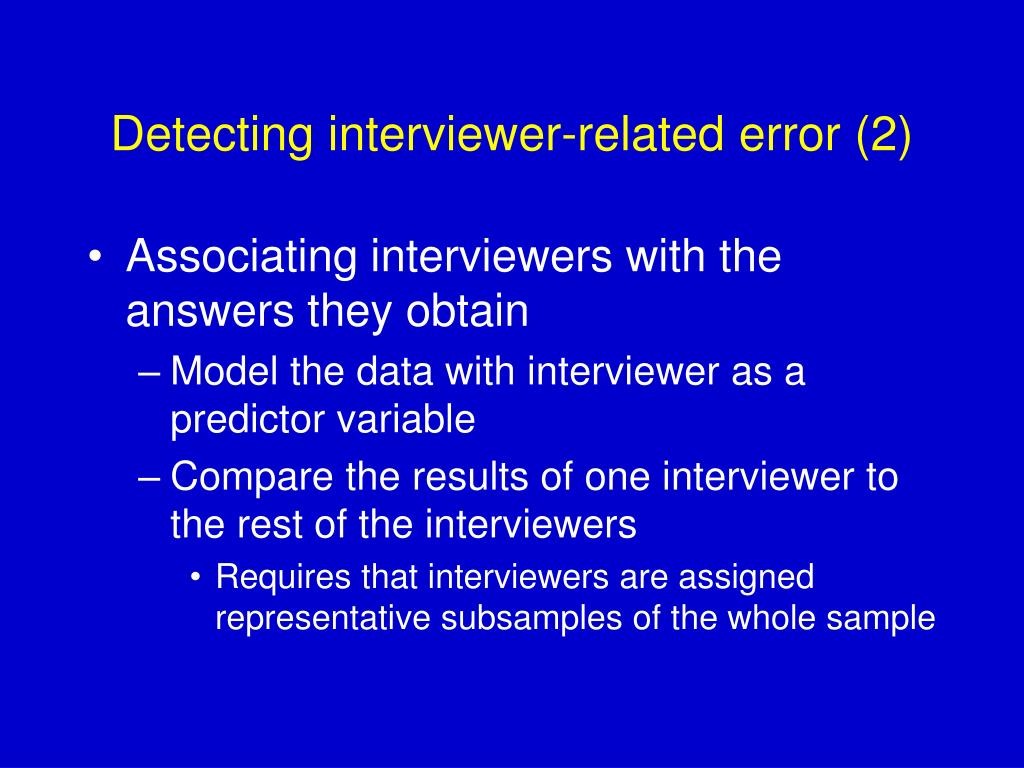 Detecting interviewer-related error (2)

• Associating interviewers with the answers they obtain

– Model the data with interviewer as a predictor variable

– Compare the results of one interviewer to the rest of the interviewers

• Requires that interviewers are assigned representative subsamples of the whole sample